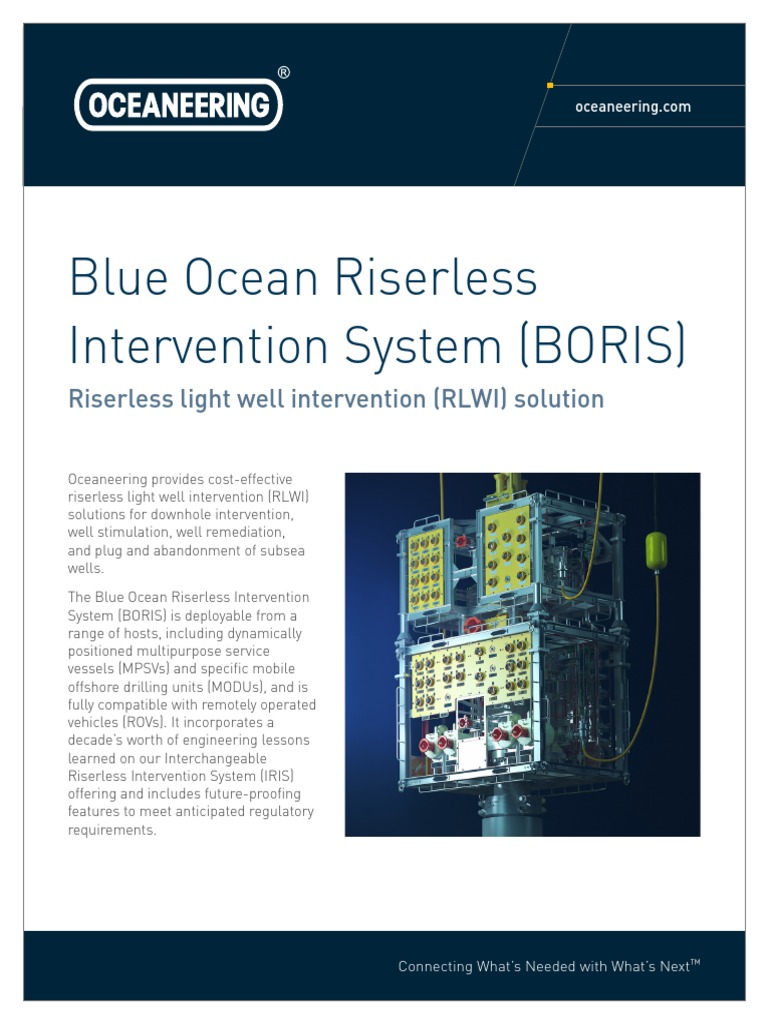 OCEANEERING®

oceaneering.com

Blue Ocean Riserless Intervention System (BORIS)

Riserless light well intervention (RLWI) solution

Oceaneering provides cost-effective riserless light well intervention (RLWI) solutions for downhole intervention, well stimulation, well remediation, and plug and abandonment of subsea wells.

The Blue Ocean Riserless Intervention System (BORIS) is deployable from a range of hosts, including dynamically positioned multipurpose service vessels (MPSVs) and specific mobile offshore drilling units (MODUs), and is fully compatible with remotely operated vehicles (ROVs). It incorporates a decade's worth of engineering lessons learned on our Interchangeable Riserless Intervention System (IRIS) offering and includes future-proofing features to meet anticipated regulatory requirements.

Connecting What's Needed with What's Next™